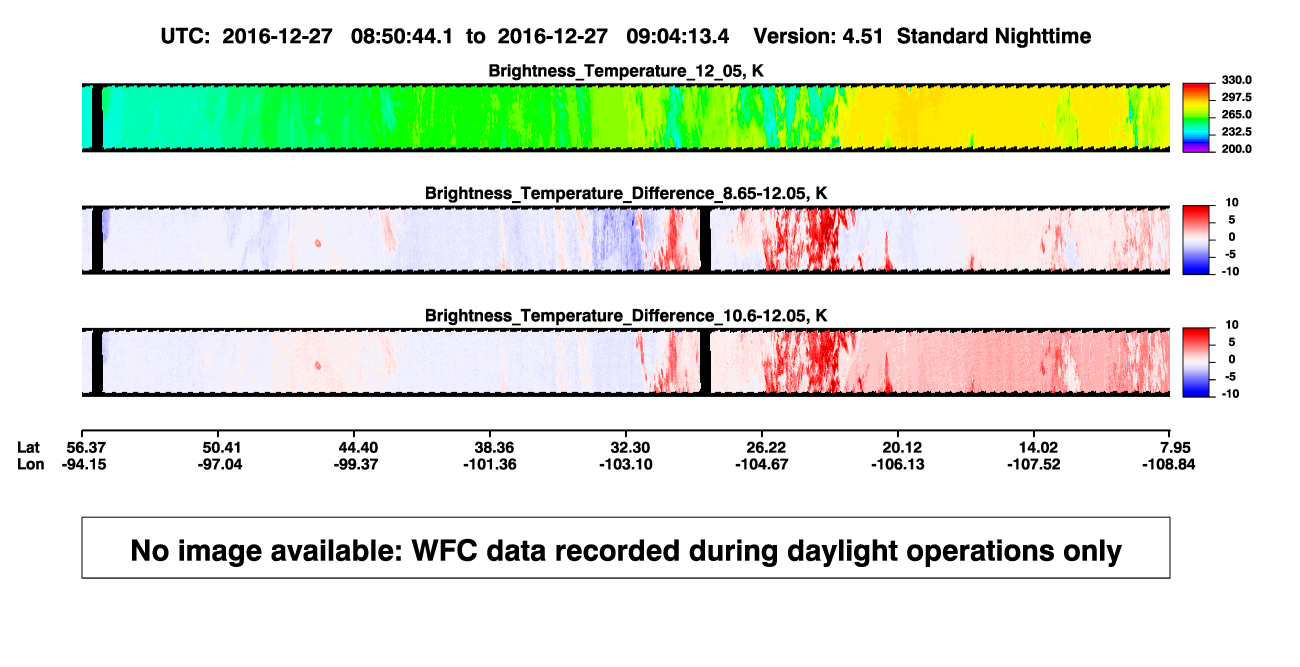 UTC: 2016-12-27 08:50:44.1 to 2016-12-27 09:04:13.4 Version: 4.51 Standard Nighttime

Brightness_Temperature_12_05, K

330.0
297.5
265.0
232.5
200.0

Brightness_Temperature_Difference_8.65-12.05, K

10
5
0
-5
-10

Brightness_Temperature_Difference_10.6-12.05, K

10
5
0
-5
-10

| Lat | 56.37 | 50.41 | 44.40 | 38.36 | 32.30 | 26.22 | 20.12 | 14.02 | 7.95 |
|---|---|---|---|---|---|---|---|---|---|
| Lon | -94.15 | -97.04 | -99.37 | -101.36 | -103.10 | -104.67 | -106.13 | -107.52 | -108.84 |

No image available: WFC data recorded during daylight operations only